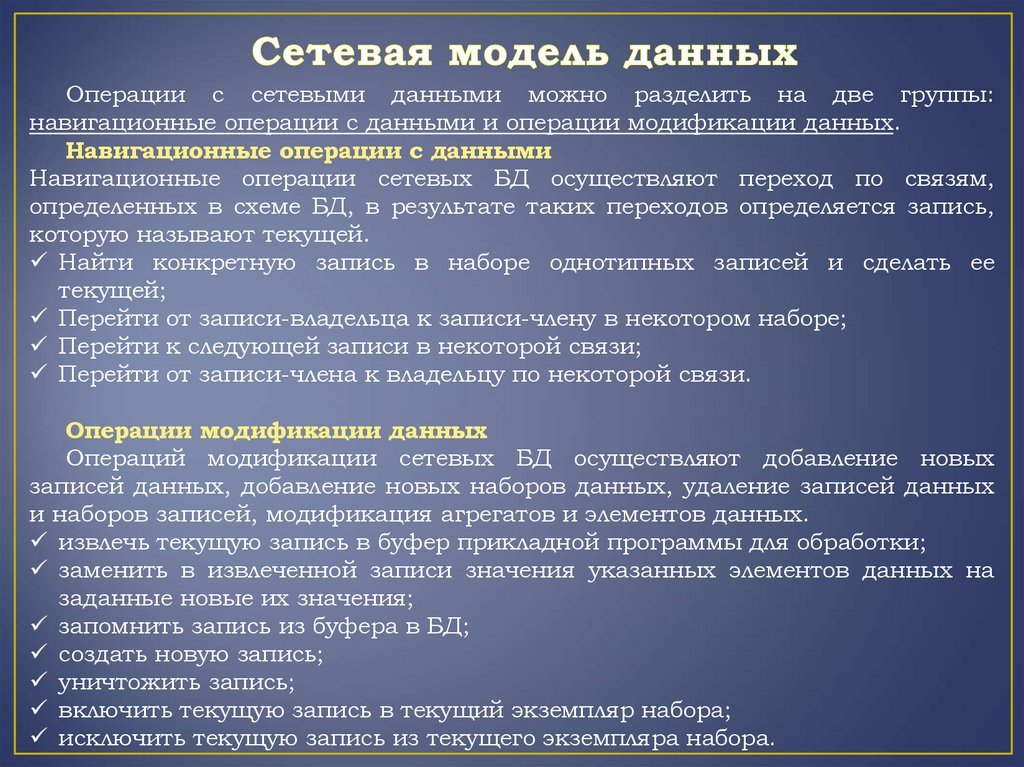 Сетевая модель данных

Операции с сетевыми данными можно разделить на две группы: навигационные операции с данными и операции модификации данных.

Навигационные операции с данными

Навигационные операции сетевых БД осуществляют переход по связям, определенных в схеме БД, в результате таких переходов определяется запись, которую называют текущей.

✓ Найти конкретную запись в наборе однотипных записей и сделать ее текущей;
✓ Перейти от записи-владельца к записи-члену в некотором наборе;
✓ Перейти к следующей записи в некоторой связи;
✓ Перейти от записи-члена к владельцу по некоторой связи.

Операции модификации данных

Операций модификации сетевых БД осуществляют добавление новых записей данных, добавление новых наборов данных, удаление записей данных и наборов записей, модификация агрегатов и элементов данных.

✓ извлечь текущую запись в буфер прикладной программы для обработки;
✓ заменить в извлеченной записи значения указанных элементов данных на заданные новые их значения;
✓ запомнить запись из буфера в БД;
✓ создать новую запись;
✓ уничтожить запись;
✓ включить текущую запись в текущий экземпляр набора;
✓ исключить текущую запись из текущего экземпляра набора.